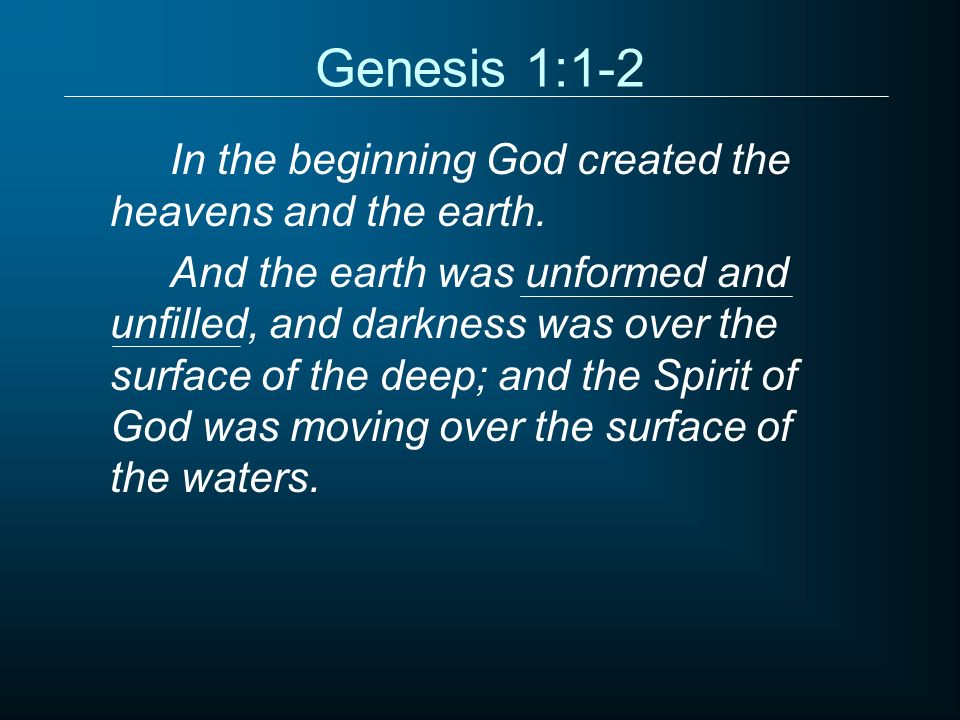 Genesis 1:1-2

In the beginning God created the heavens and the earth.

And the earth was unformed and unfilled, and darkness was over the surface of the deep; and the Spirit of God was moving over the surface of the waters.